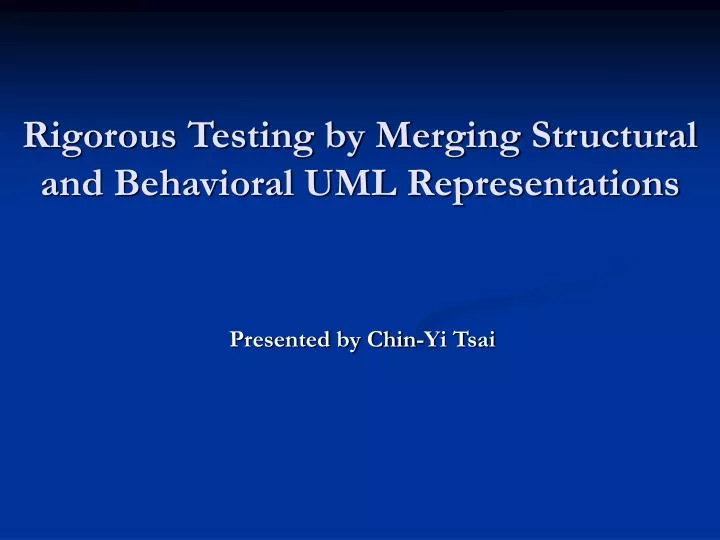 Rigorous Testing by Merging Structural and Behavioral UML Representations

Presented by Chin-Yi Tsai